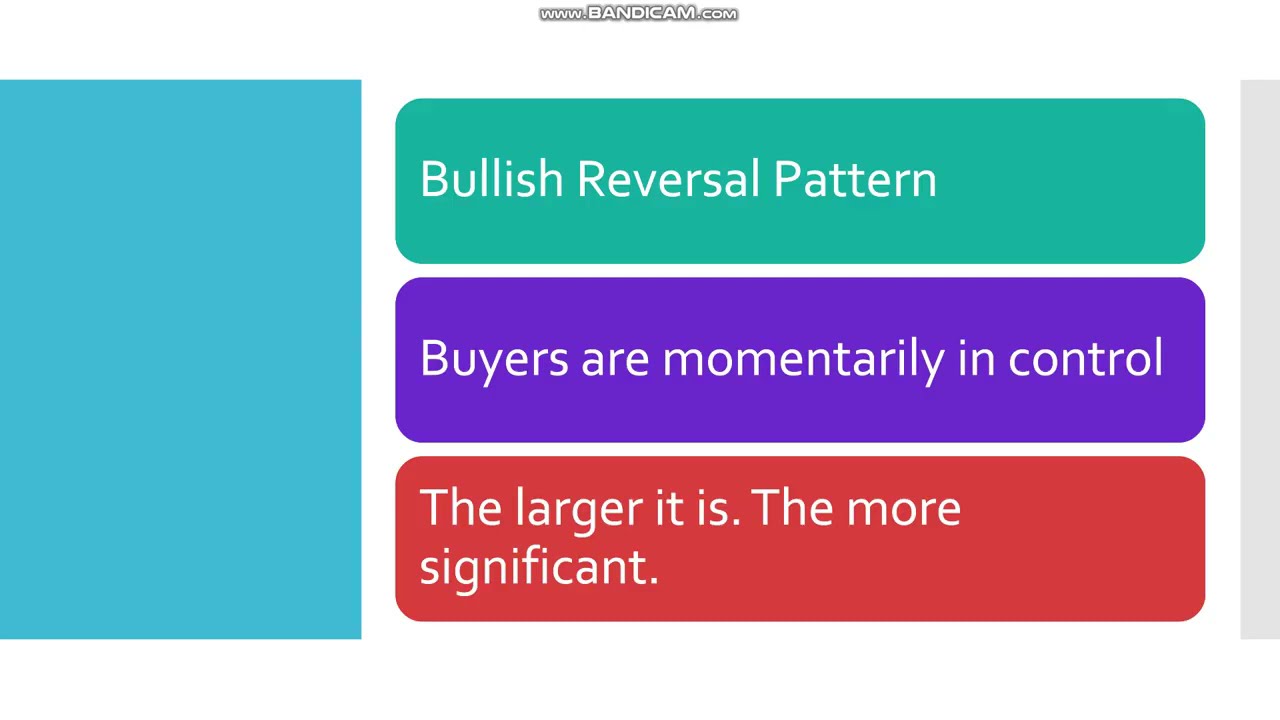 www.BANDICAM.com

Bullish Reversal Pattern

Buyers are momentarily in control

The larger it is. The more significant.